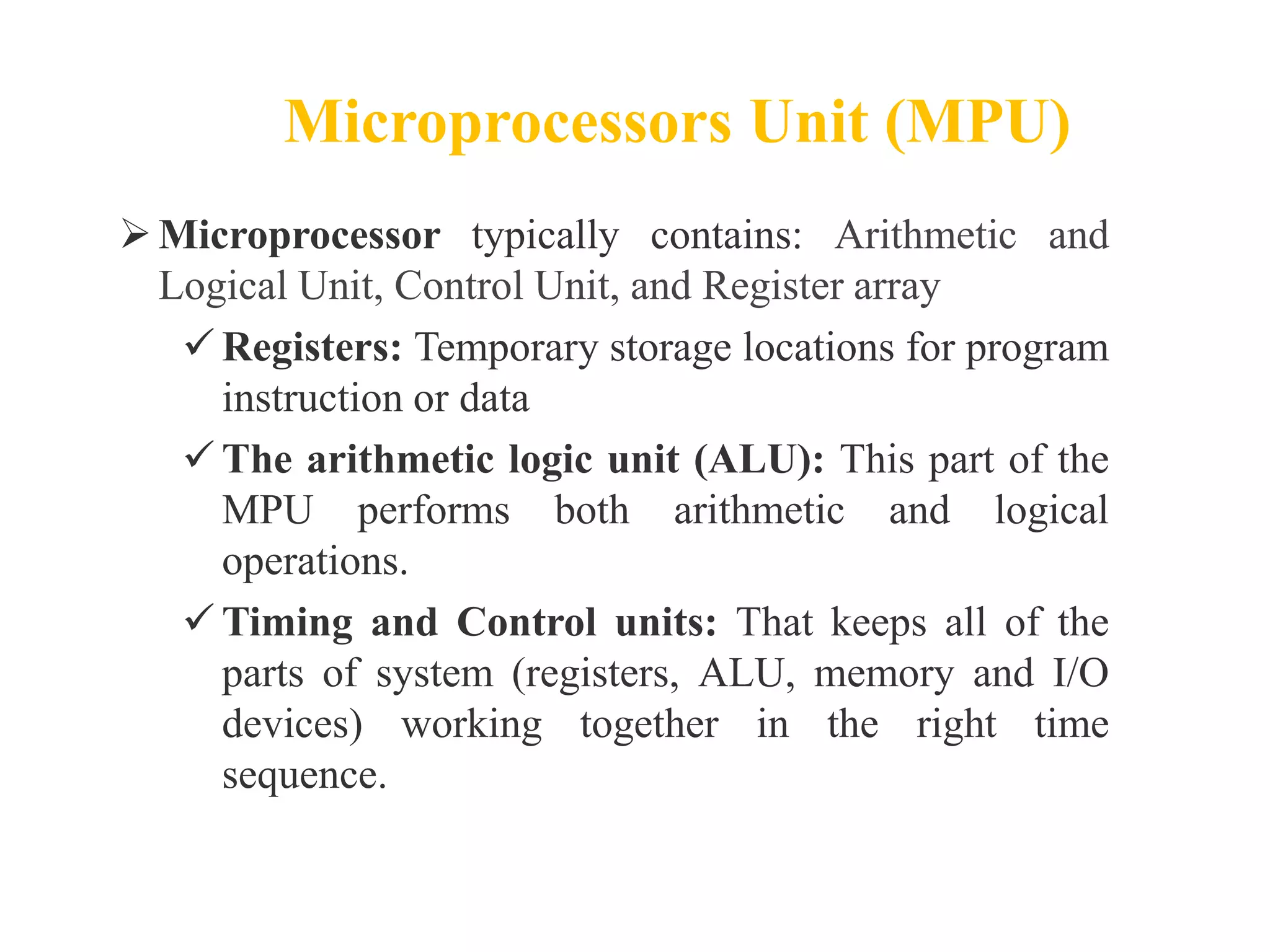 Microprocessors Unit (MPU)

➢ Microprocessor typically contains: Arithmetic and Logical Unit, Control Unit, and Register array

✓ Registers: Temporary storage locations for program instruction or data

✓ The arithmetic logic unit (ALU): This part of the MPU performs both arithmetic and logical operations.

✓ Timing and Control units: That keeps all of the parts of system (registers, ALU, memory and I/O devices) working together in the right time sequence.